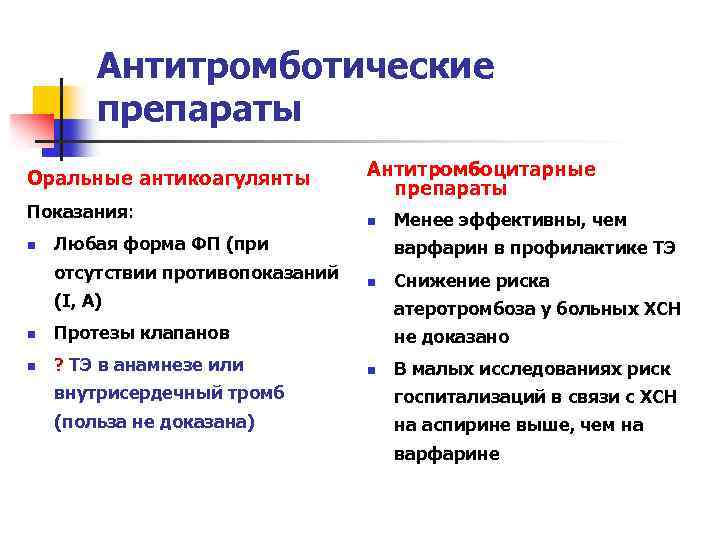 Антитромботические препараты

Оральные антикоагулянты

Показания:

- Любая форма ФП (при отсутствии противопоказаний (I, A)
- Протезы клапанов
- ? ТЭ в анамнезе или внутрисердечный тромб (польза не доказана)

Антитромбоцитарные препараты

- Менее эффективны, чем варфарин в профилактике ТЭ
- Снижение риска атеротромбоза у больных ХСН не доказано
- В малых исследованиях риск госпитализаций в связи с ХСН на аспирине выше, чем на варфарине